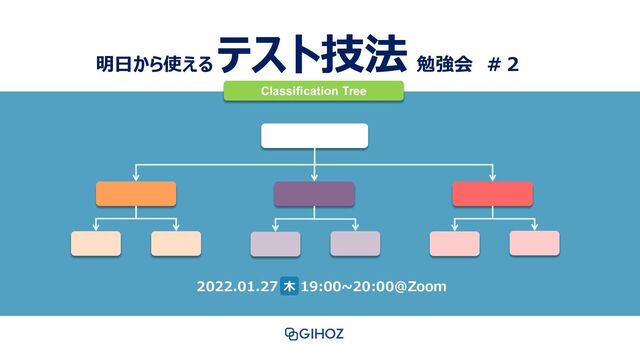 明日から使える テスト技法 勉強会 ＃２

Classification Tree

2022.01.27 木 19:00~20:00@Zoom

GIHOZ